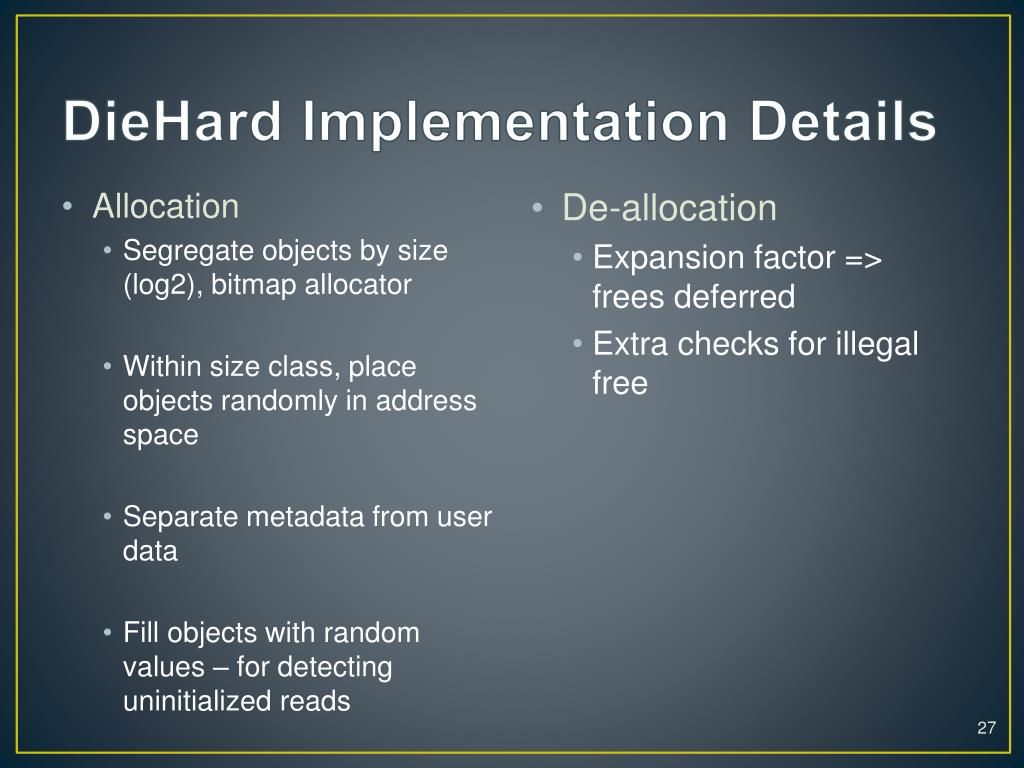 DieHard Implementation Details

• Allocation
 • Segregate objects by size (log2), bitmap allocator
 • Within size class, place objects randomly in address space
 • Separate metadata from user data
 • Fill objects with random values – for detecting uninitialized reads

• De-allocation
 • Expansion factor => frees deferred
 • Extra checks for illegal free

27